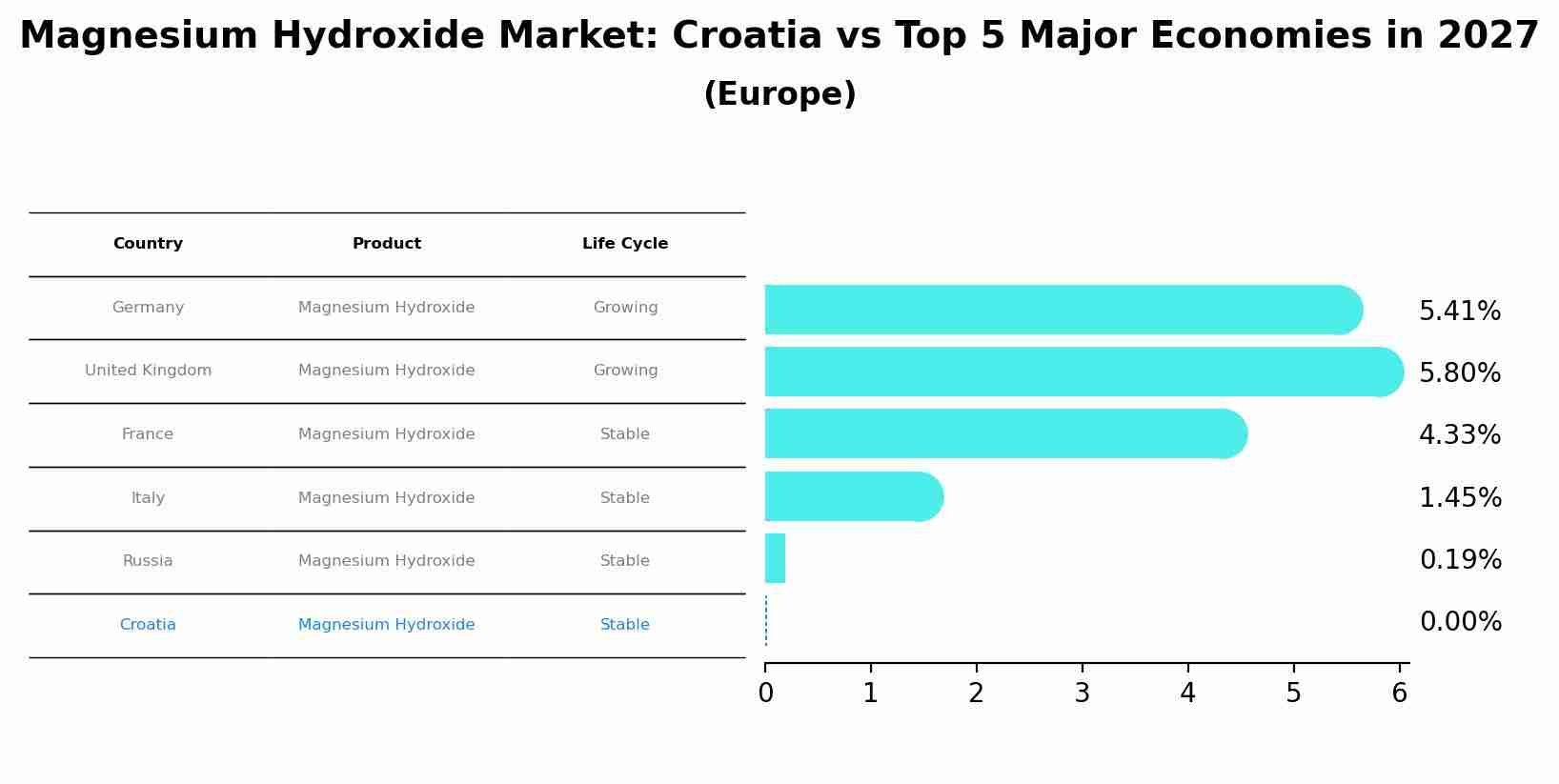 Magnesium Hydroxide Market: Croatia vs Top 5 Major Economies in 2027

(Europe)

| Country | Product | Life Cycle |
|---|---|---|
| Germany | Magnesium Hydroxide | Growing |
| United Kingdom | Magnesium Hydroxide | Growing |
| France | Magnesium Hydroxide | Stable |
| Italy | Magnesium Hydroxide | Stable |
| Russia | Magnesium Hydroxide | Stable |
| Croatia | Magnesium Hydroxide | Stable |

5.41%
5.80%
4.33%
1.45%
0.19%
0.00%

0 1 2 3 4 5 6